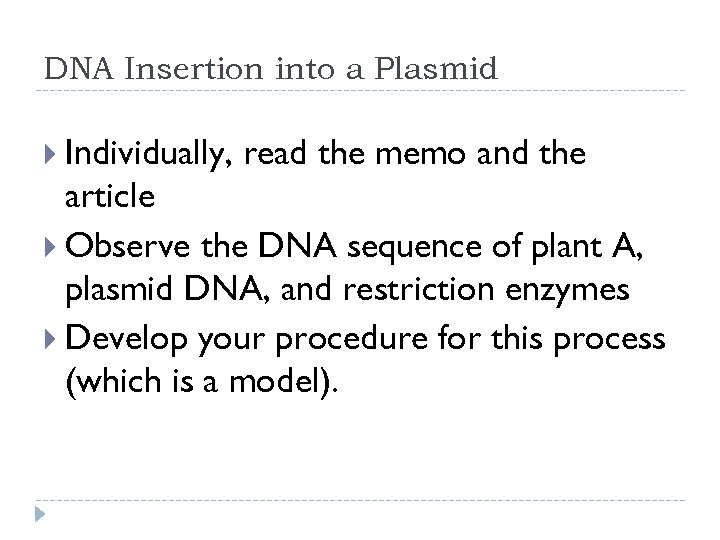 DNA Insertion into a Plasmid

Individually, read the memo and the article

Observe the DNA sequence of plant A, plasmid DNA, and restriction enzymes

Develop your procedure for this process (which is a model).